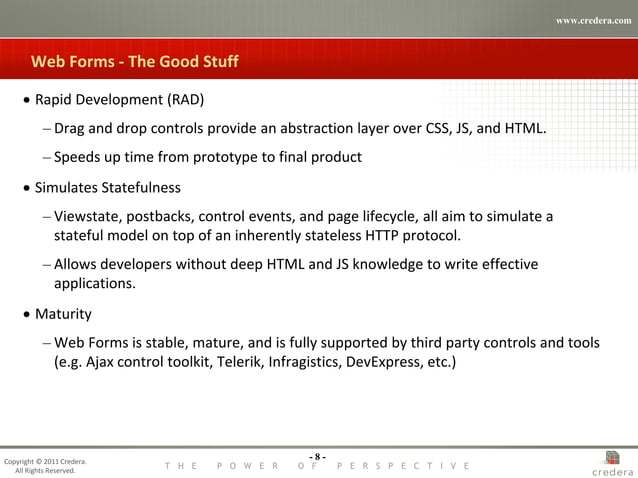 www.credera.com

Web Forms - The Good Stuff

• Rapid Development (RAD)

– Drag and drop controls provide an abstraction layer over CSS, JS, and HTML.

– Speeds up time from prototype to final product

• Simulates Statefulness

– Viewstate, postbacks, control events, and page lifecycle, all aim to simulate a stateful model on top of an inherently stateless HTTP protocol.

– Allows developers without deep HTML and JS knowledge to write effective applications.

• Maturity

– Web Forms is stable, mature, and is fully supported by third party controls and tools (e.g. Ajax control toolkit, Telerik, Infragistics, DevExpress, etc.)

Copyright © 2011 Credera. All Rights Reserved.

- 8 -

THE POWER OF PERSPECTIVE

credera